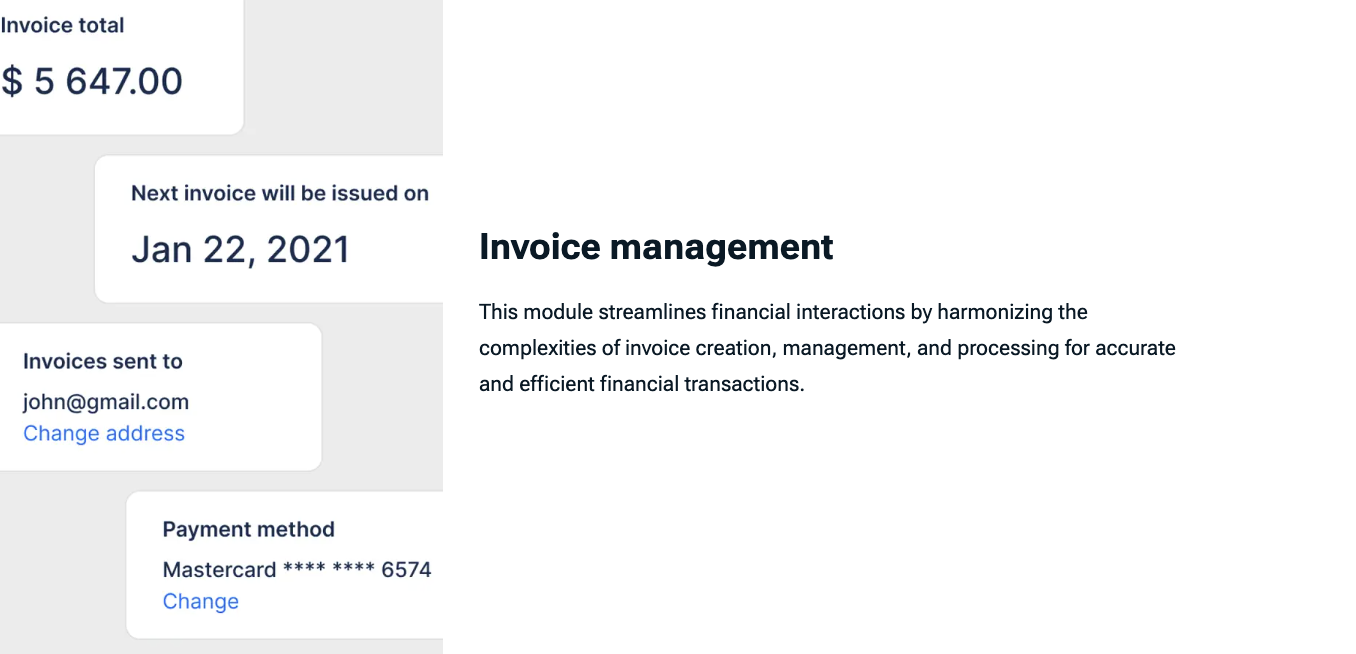 Invoice total

$ 5 647.00

Next invoice will be issued on

Jan 22, 2021

Invoices sent to

john@gmail.com

Change address

Payment method

Mastercard **** **** 6574

Change

Invoice management

This module streamlines financial interactions by harmonizing the complexities of invoice creation, management, and processing for accurate and efficient financial transactions.